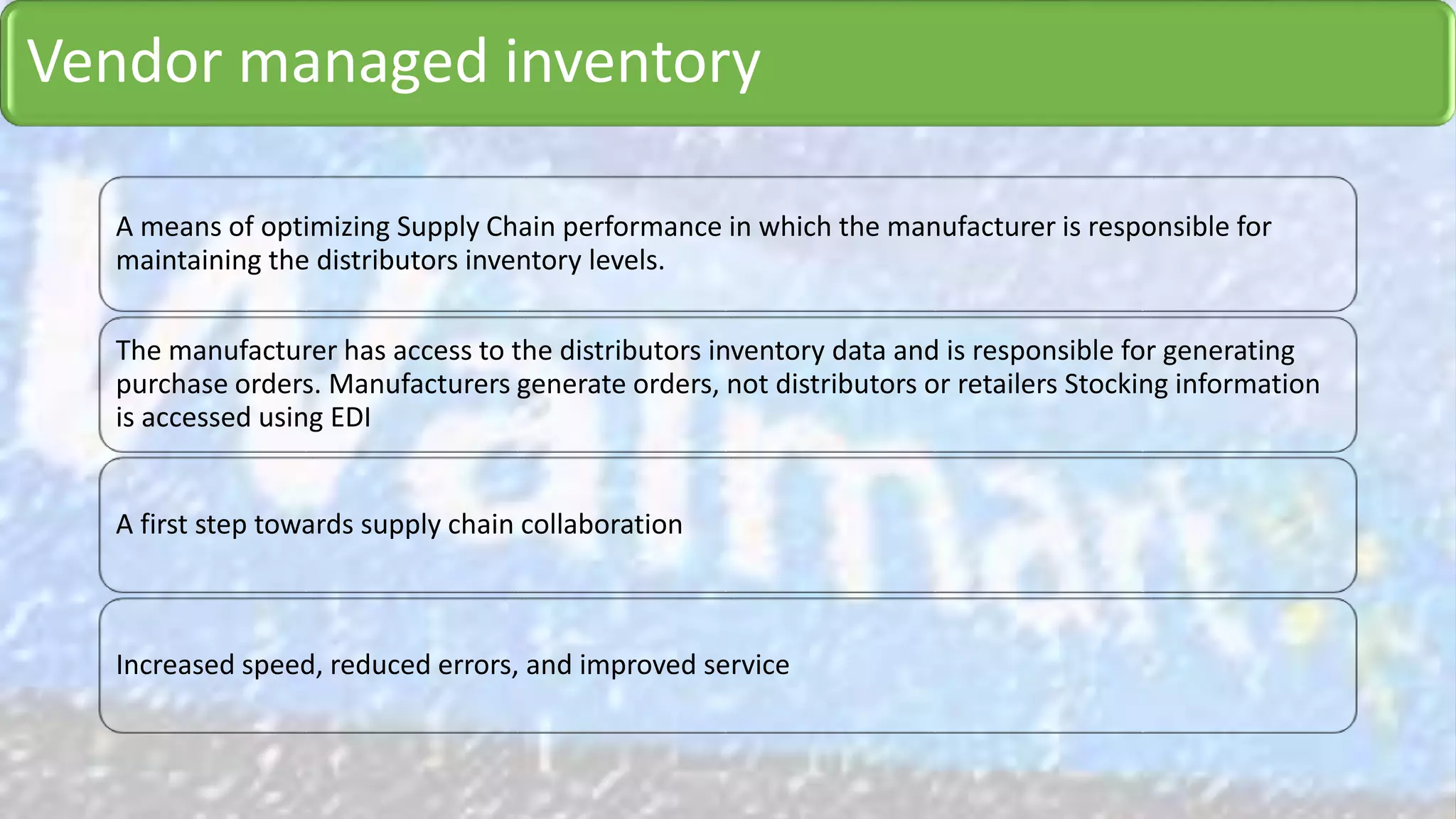 Vendor managed inventory

A means of optimizing Supply Chain performance in which the manufacturer is responsible for maintaining the distributors inventory levels.

The manufacturer has access to the distributors inventory data and is responsible for generating purchase orders. Manufacturers generate orders, not distributors or retailers Stocking information is accessed using EDI

A first step towards supply chain collaboration

Increased speed, reduced errors, and improved service